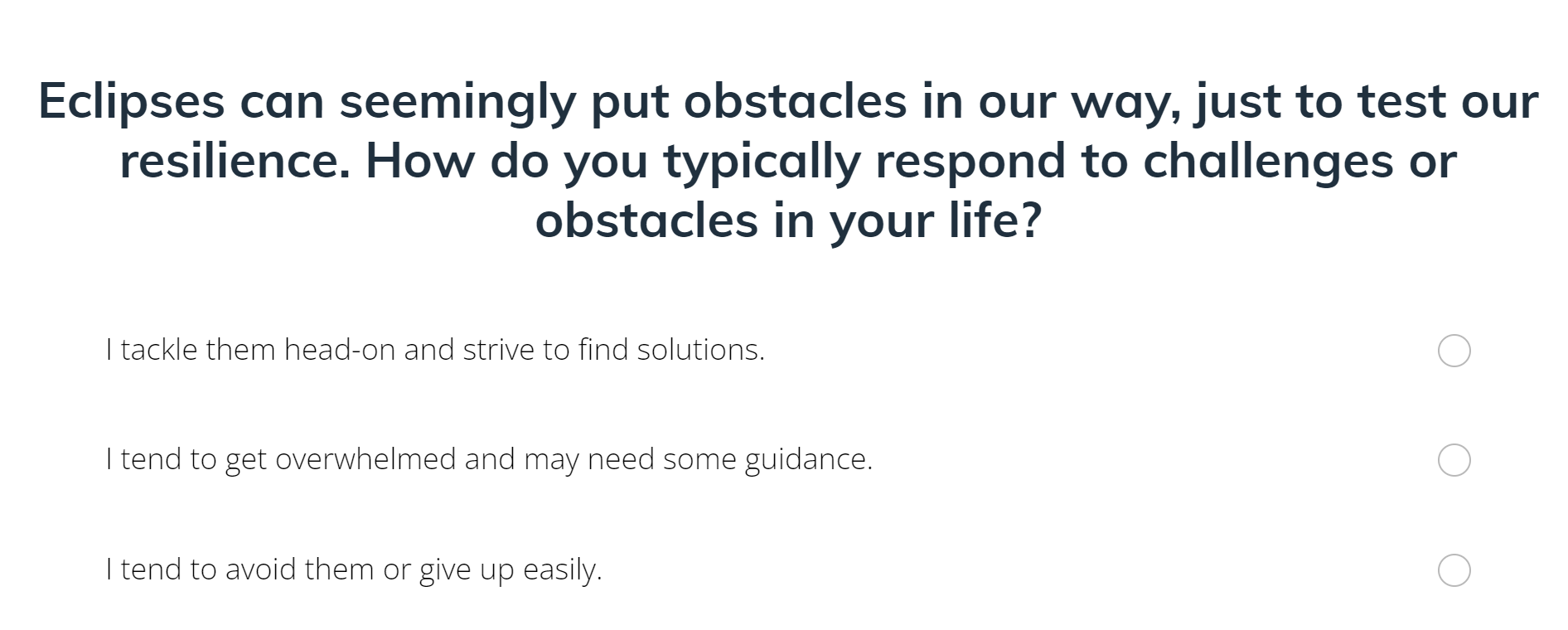 Eclipses can seemingly put obstacles in our way, just to test our resilience. How do you typically respond to challenges or obstacles in your life?

I tackle them head-on and strive to find solutions.

I tend to get overwhelmed and may need some guidance.

I tend to avoid them or give up easily.